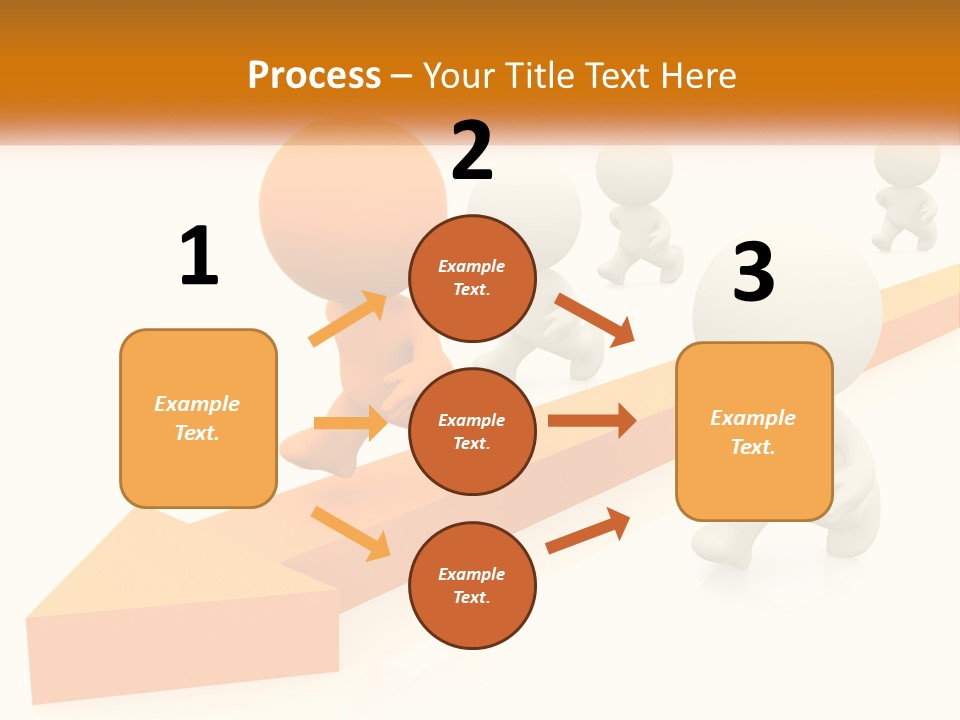 Process – Your Title Text Here

1

Example Text.

2

Example Text.

Example Text.

Example Text.

3

Example Text.